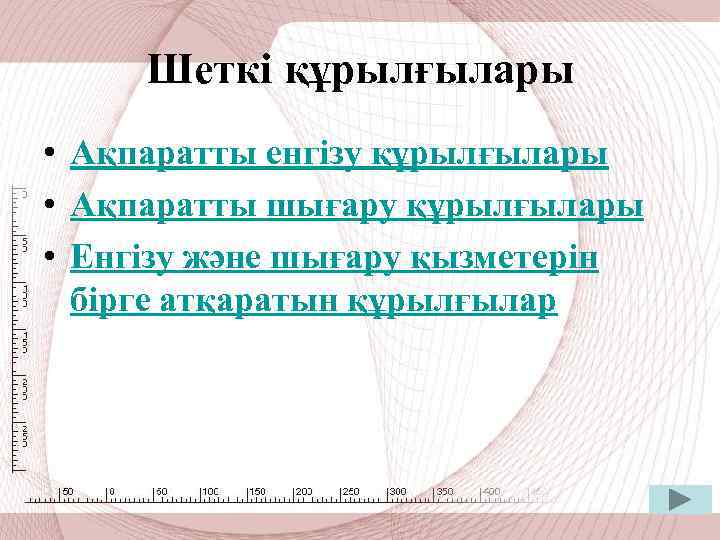 Шеткі құрылғылары

• Ақпаратты енгізу құрылғылары
• Ақпаратты шығару құрылғылары
• Енгізу және шығару қызметерін бірге атқаратын құрылғылар

50 0 50 100 150 200 250 300 350 400